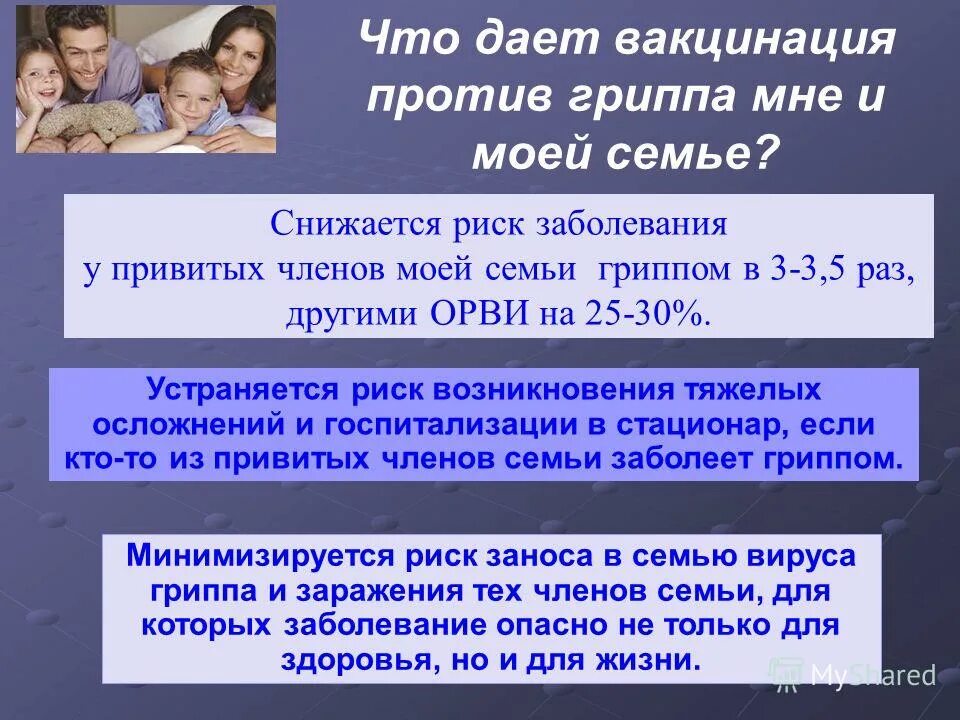 Что дает вакцинация против гриппа мне и моей семье?

Снижается риск заболевания у привитых членов моей семьи гриппом в 3-3,5 раз, другими ОРВИ на 25-30%.

Устраняется риск возникновения тяжелых осложнений и госпитализации в стационар, если кто-то из привитых членов семьи заболеет гриппом.

Минимизируется риск заноса в семью вируса гриппа и заражения тех членов семьи, для которых заболевание опасно не только для здоровья, но и для жизни.

MyShared